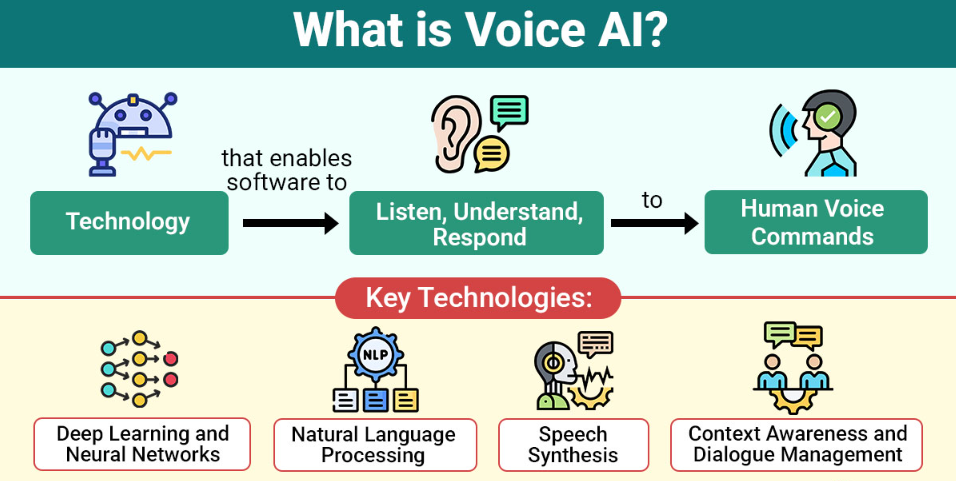 What is Voice AI?

Technology

that enables software to

Listen, Understand, Respond

to

Human Voice Commands

Key Technologies:

NLP

Deep Learning and Neural Networks

Natural Language Processing

Speech Synthesis

Context Awareness and Dialogue Management